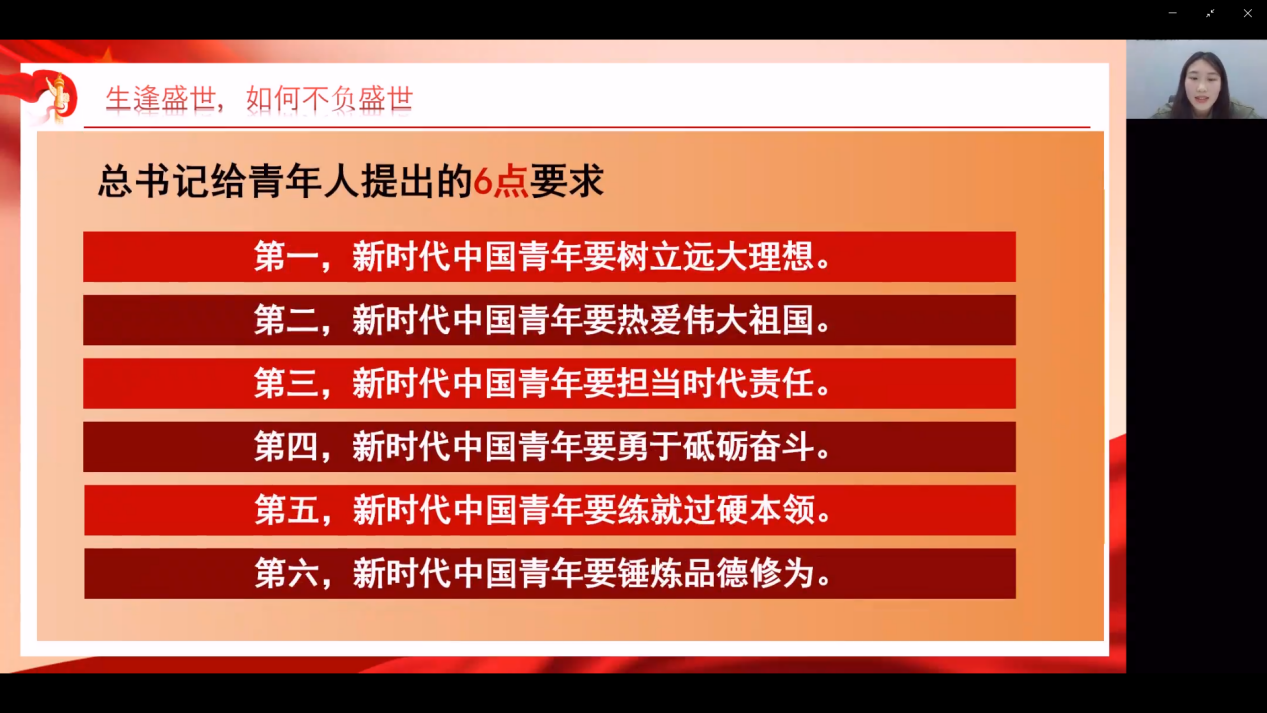 生逢盛世，如何不负盛世

总书记给青年人提出的6点要求

第一，新时代中国青年要树立远大理想。

第二，新时代中国青年要热爱伟大祖国。

第三，新时代中国青年要担当时代责任。

第四，新时代中国青年要勇于砥砺奋斗。

第五，新时代中国青年要练就过硬本领。

第六，新时代中国青年要锤炼品德修为。